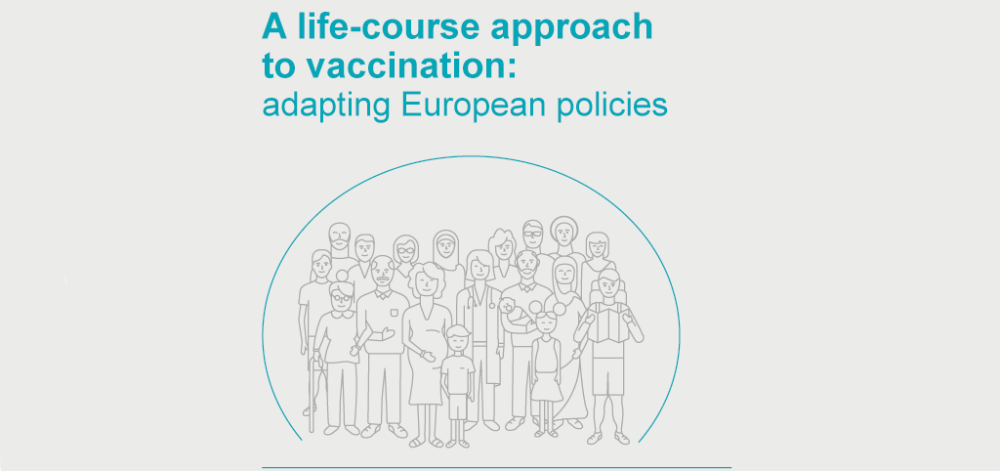 A life-course approach to vaccination:
adapting European policies